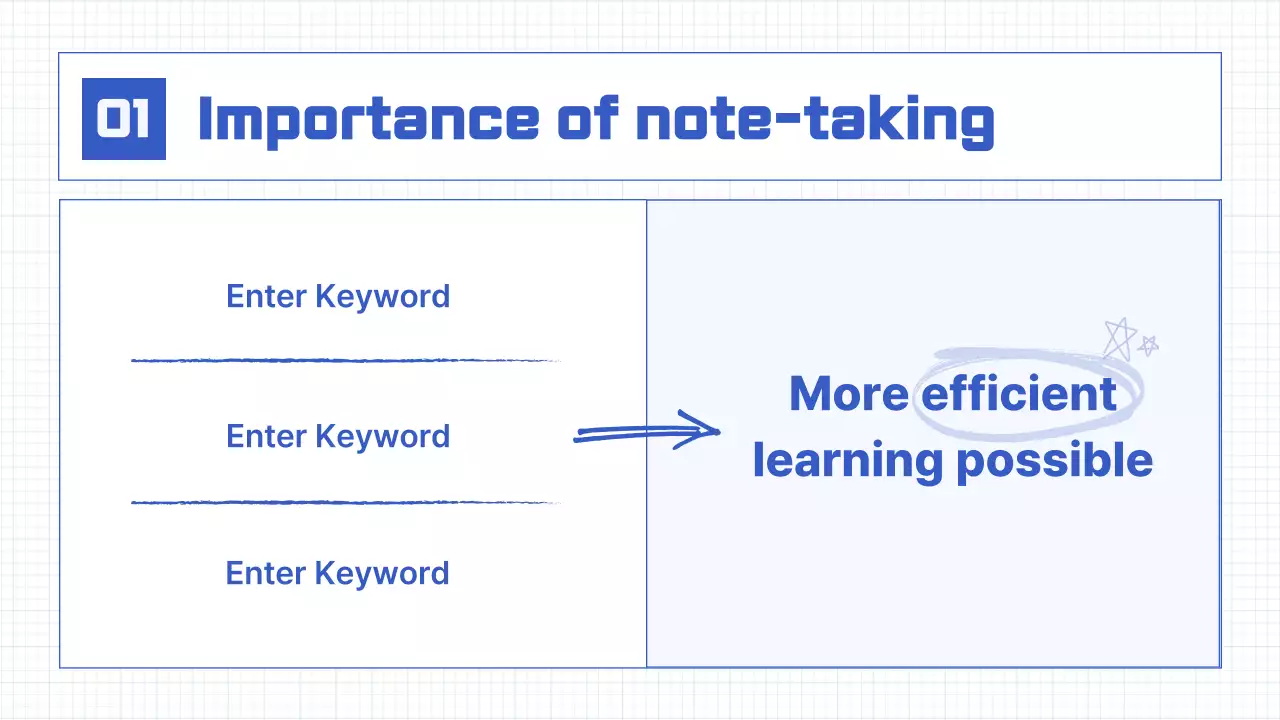 01 Importance of note-taking

Enter Keyword

Enter Keyword

Enter Keyword

More efficient learning possible